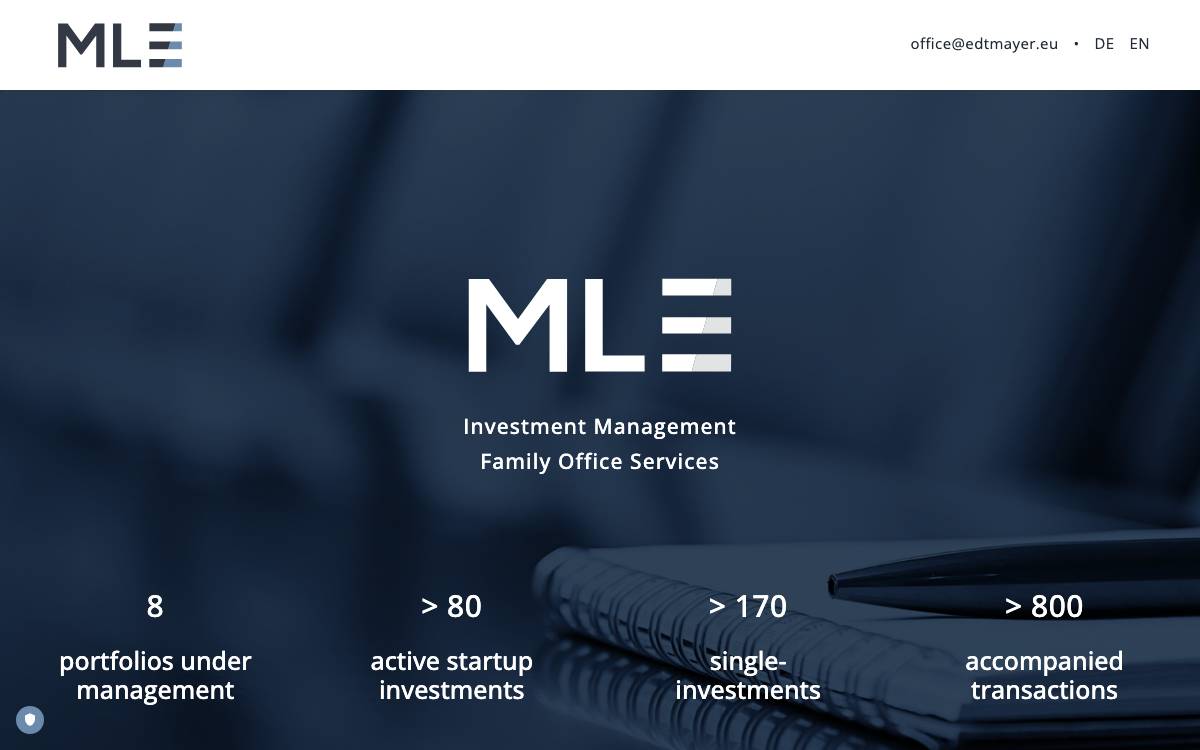 MLE

office@edtmayer.eu • DE EN

MLE

Investment Management
Family Office Services

8
portfolios under management

> 80
active startup investments

> 170
single-investments

> 800
accompanied transactions